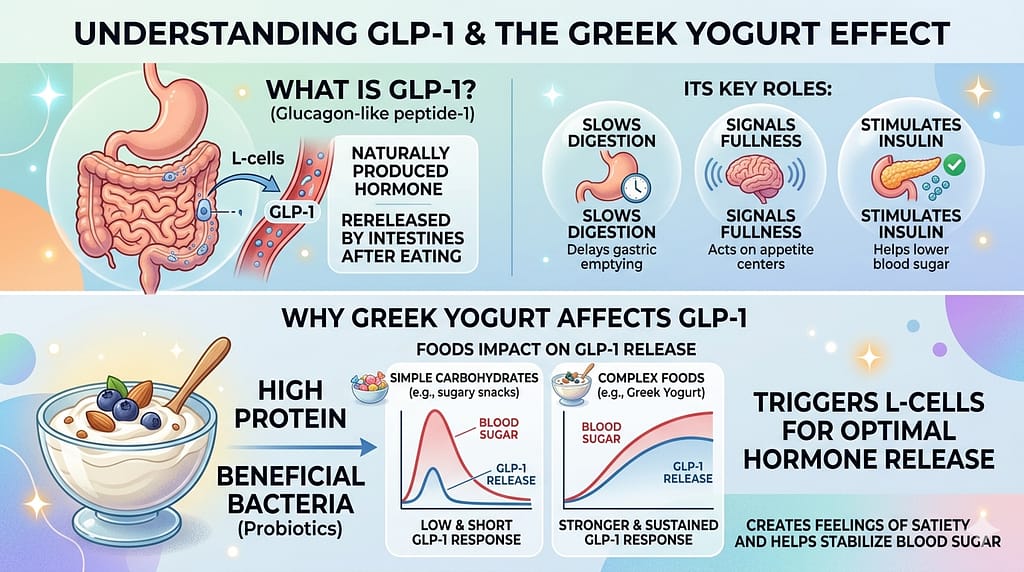 UNDERSTANDING GLP-1 & THE GREEK YOGURT EFFECT

WHAT IS GLP-1?
(Glucagon-like peptide-1)

L-cells

GLP-1

NATURALLY PRODUCED HORMONE

RERELEASED BY INTESTINES AFTER EATING

ITS KEY ROLES:

SLOWS DIGESTION

SLOWS DIGESTION
Delays gastric emptying

SIGNALS FULLNESS

SIGNALS FULLNESS
Acts on appetite centers

STIMULATES INSULIN

STIMULATES INSULIN
Helps lower blood sugar

WHY GREEK YOGURT AFFECTS GLP-1

FOODS IMPACT ON GLP-1 RELEASE

HIGH PROTEIN

BENEFICIAL BACTERIA
(Probiotics)

SIMPLE CARBOHYDRATES
(e.g., sugary snacks)

BLOOD SUGAR

GLP-1 RELEASE

LOW & SHORT GLP-1 RESPONSE

COMPLEX FOODS
(e.g., Greek Yogurt)

BLOOD SUGAR

GLP-1 RELEASE

STRONGER & SUSTAINED GLP-1 RESPONSE

TRIGGERS L-CELLS FOR OPTIMAL HORMONE RELEASE

CREATES FEELINGS OF SATIETY AND HELPS STABILIZE BLOOD SUGAR